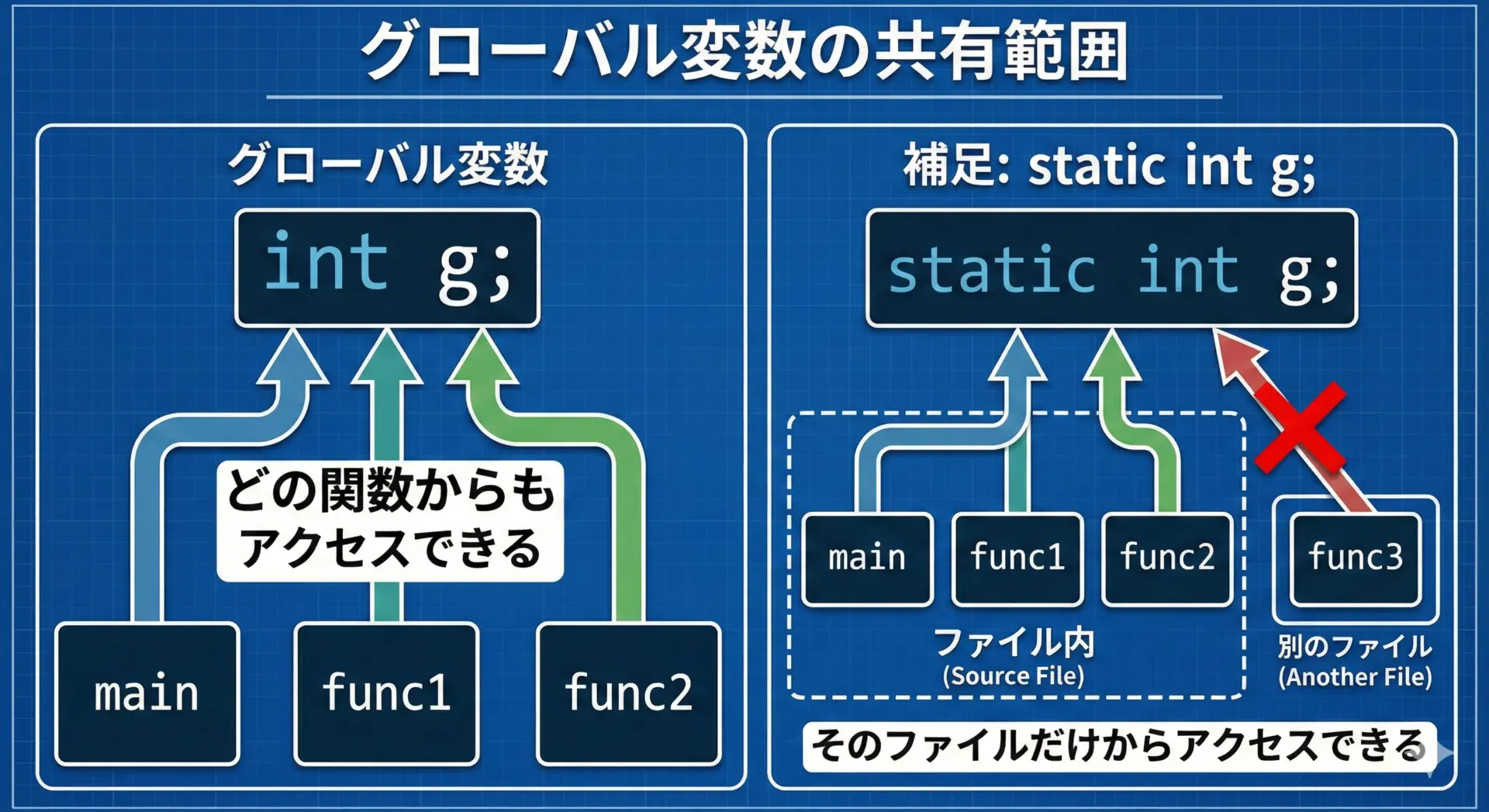 グローバル変数の共有範囲

グローバル変数

int g;

どの関数からも
アクセスできる

main

func1

func2

補足: static int g;

static int g;

main

func1

func2

func3

ファイル内
(Source File)

別のファイル
(Another File)

そのファイルだけからアクセスできる